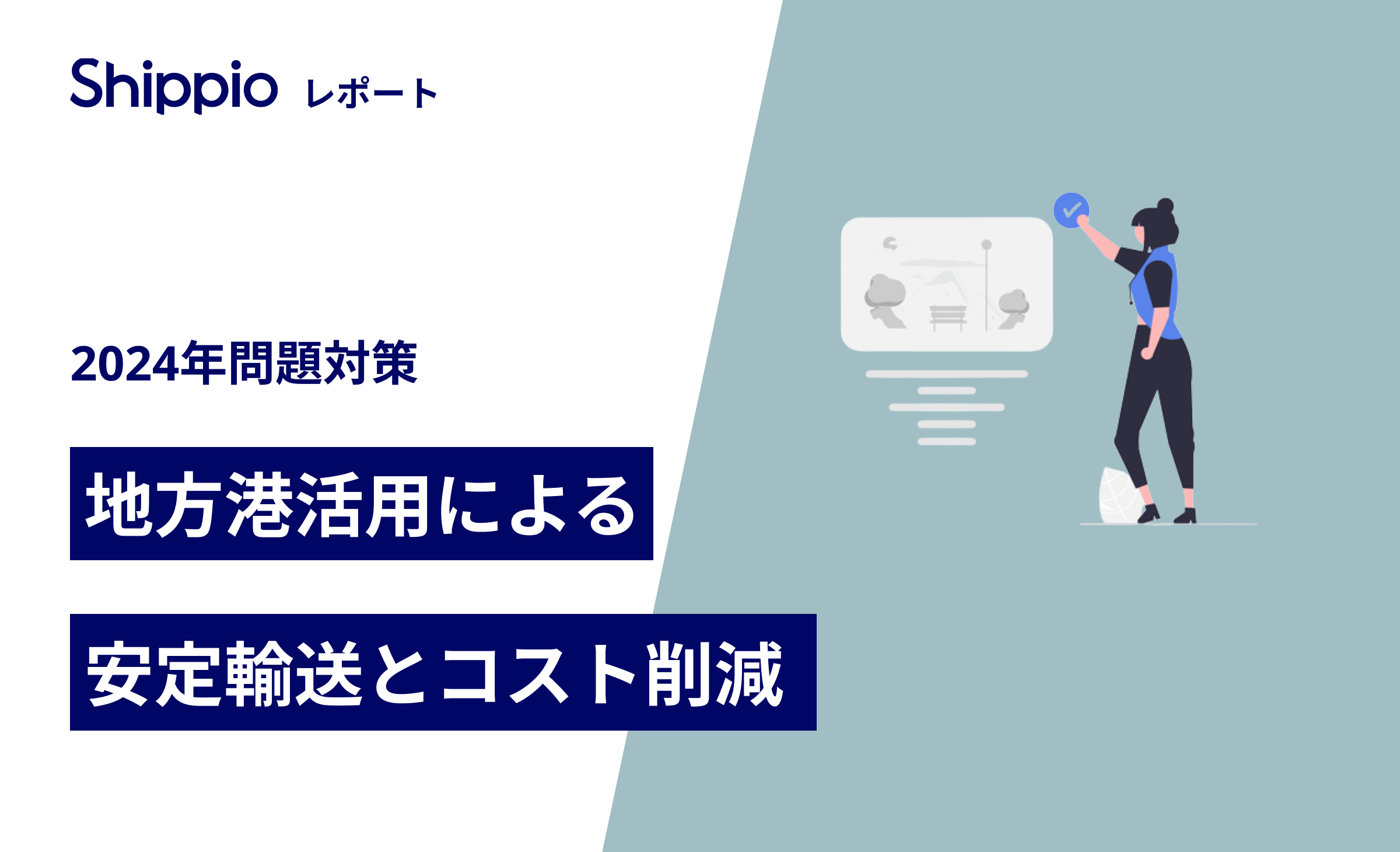 Shippio レポート

2024年問題対策

地方港活用による

安定輸送とコスト削減